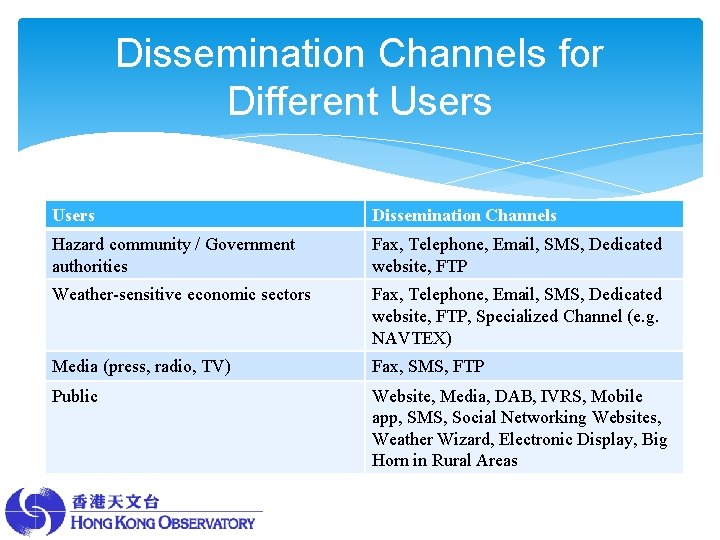 Dissemination Channels for Different Users

| Users | Dissemination Channels |
|---|---|
| Hazard community / Government authorities | Fax, Telephone, Email, SMS, Dedicated website, FTP |
| Weather-sensitive economic sectors | Fax, Telephone, Email, SMS, Dedicated website, FTP, Specialized Channel (e.g. NAVTEX) |
| Media (press, radio, TV) | Fax, SMS, FTP |
| Public | Website, Media, DAB, IVRS, Mobile app, SMS, Social Networking Websites, Weather Wizard, Electronic Display, Big Horn in Rural Areas |

香港天文台
HONG KONG OBSERVATORY